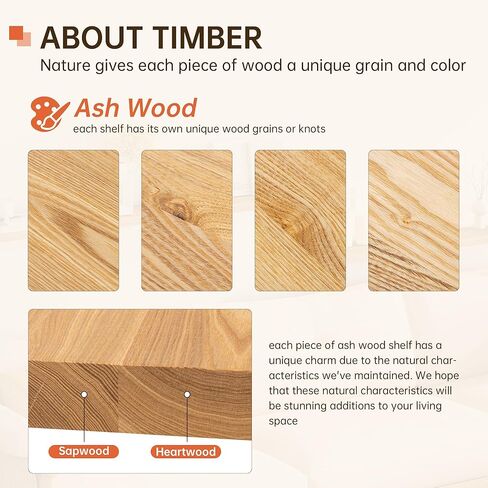 ABOUT TIMBER
Nature gives each piece of wood a unique grain and color

Ash Wood
each shelf has its own unique wood grains or knots

Sapwood
Heartwood

each piece of ash wood shelf has a unique charm due to the natural characteristics we've maintained. We hope that these natural characteristics will be stunning additions to your living space